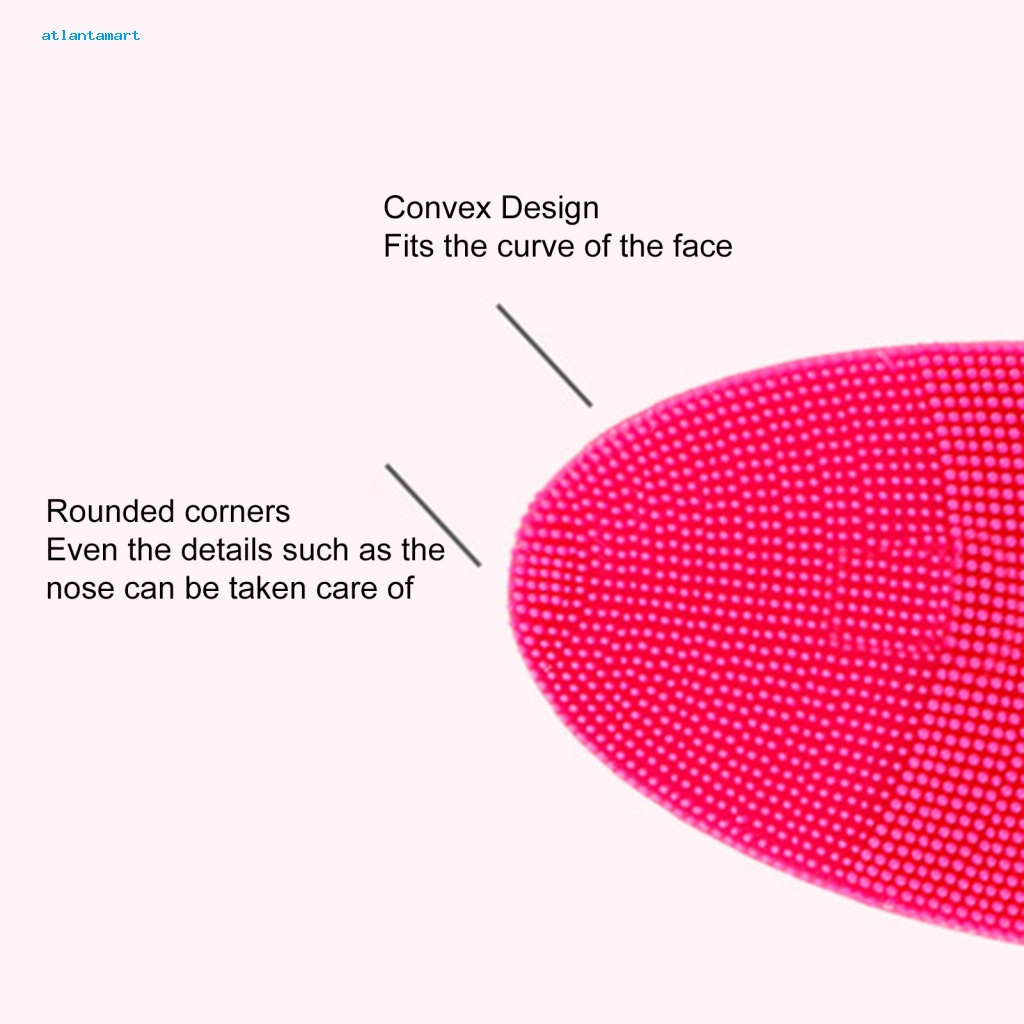 atlantamart

Convex Design
Fits the curve of the face

Rounded corners
Even the details such as the nose can be taken care of